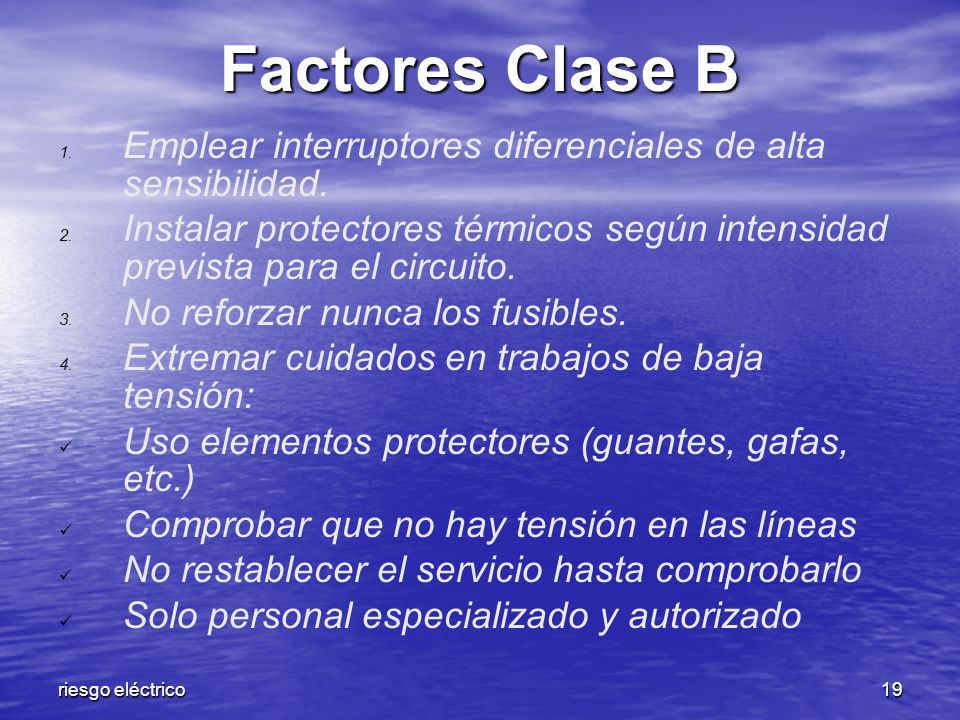 Factores Clase B

1. Emplear interruptores diferenciales de alta sensibilidad.
2. Instalar protectores térmicos según intensidad prevista para el circuito.
3. No reforzar nunca los fusibles.
4. Extremar cuidados en trabajos de baja tensión:
✓ Uso elementos protectores (guantes, gafas, etc.)
✓ Comprobar que no hay tensión en las líneas
✓ No restablecer el servicio hasta comprobarlo
✓ Solo personal especializado y autorizado

riesgo eléctrico

19